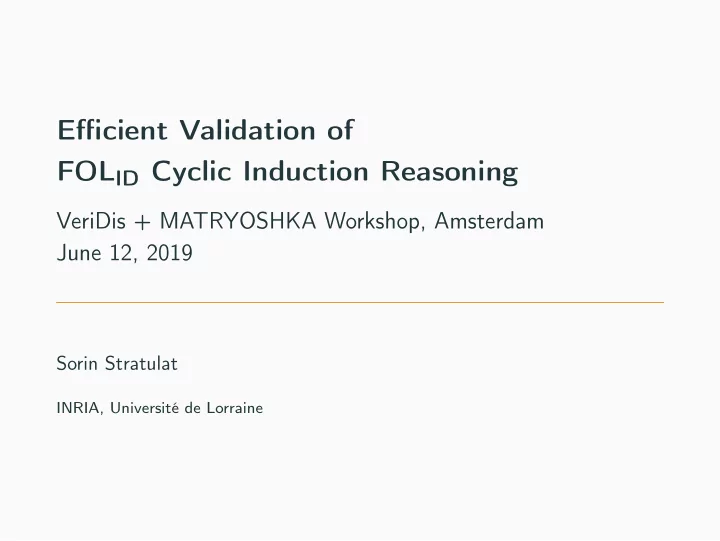 Efficient Validation of
$FOL_{ID}$ Cyclic Induction Reasoning

VeriDis + MATRYOSHKA Workshop, Amsterdam
June 12, 2019

Sorin Stratulat

INRIA, Université de Lorraine